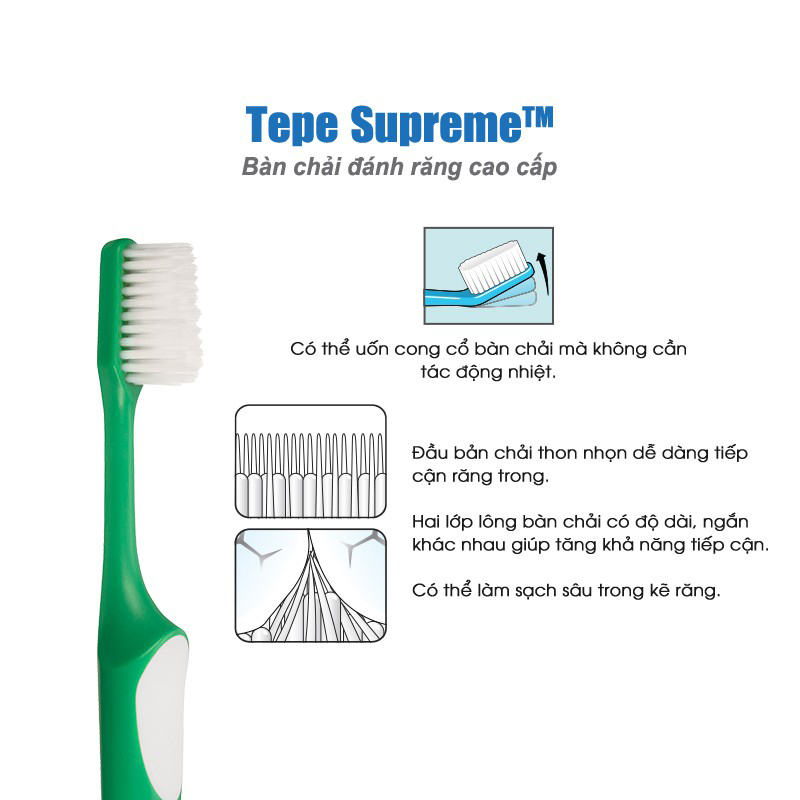 Tepe Supreme™
Bàn chải đánh răng cao cấp

Có thể uốn cong cổ bàn chải mà không cần tác động nhiệt.

Đầu bản chải thon nhọn dễ dàng tiếp cận răng trong.

Hai lớp lông bàn chải có độ dài, ngắn khác nhau giúp tăng khả năng tiếp cận.

Có thể làm sạch sâu trong kẽ răng.